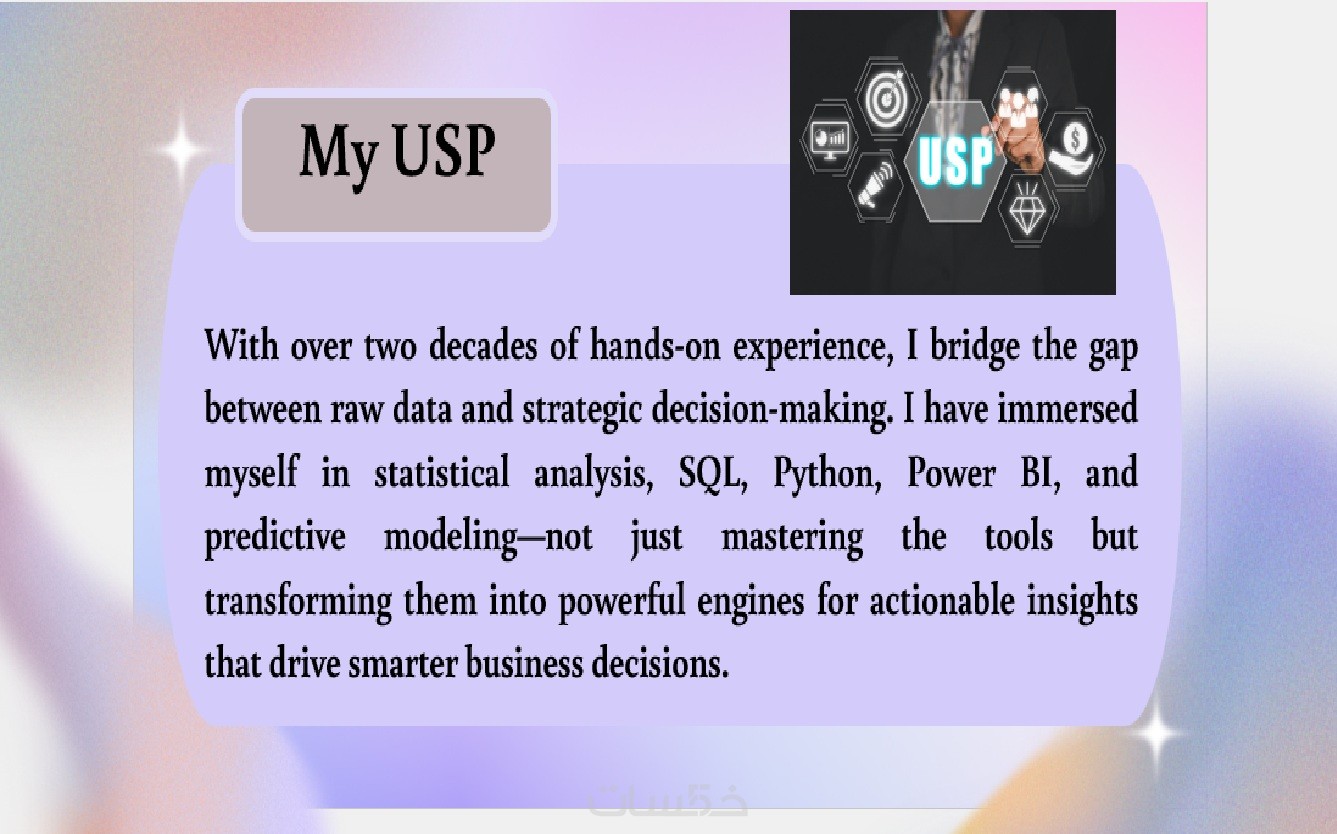 My USP

USP

With over two decades of hands-on experience, I bridge the gap between raw data and strategic decision-making. I have immersed myself in statistical analysis, SQL, Python, Power BI, and predictive modeling—not just mastering the tools but transforming them into powerful engines for actionable insights that drive smarter business decisions.

خمسات